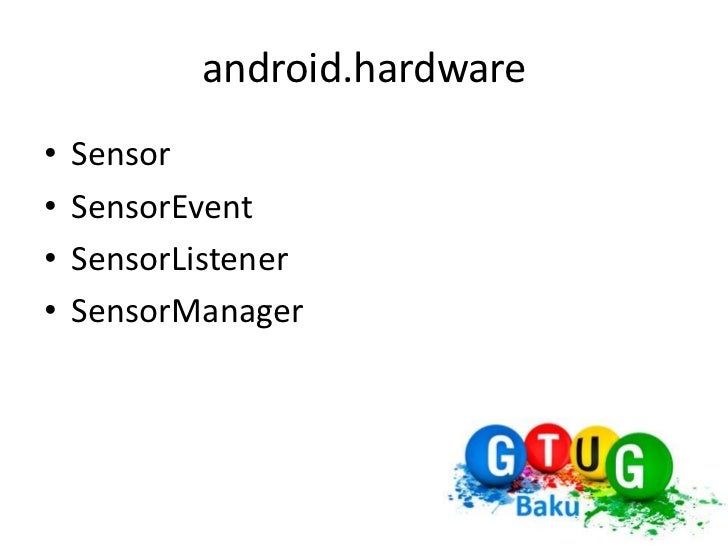 android.hardware

• Sensor
• SensorEvent
• SensorListener
• SensorManager

GTUG
Baku